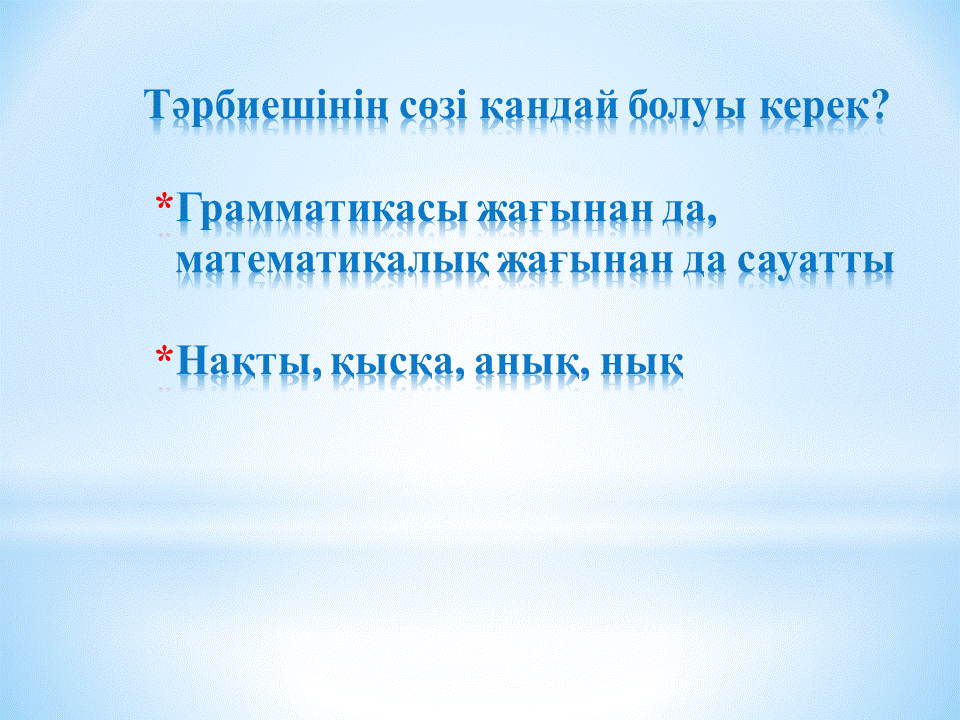 Тәрбиешінің сөзі қандай болуы керек?

*Грамматикасы жағынан да, математикалық жағынан да сауатты

*Нақты, қысқа, анық, нық